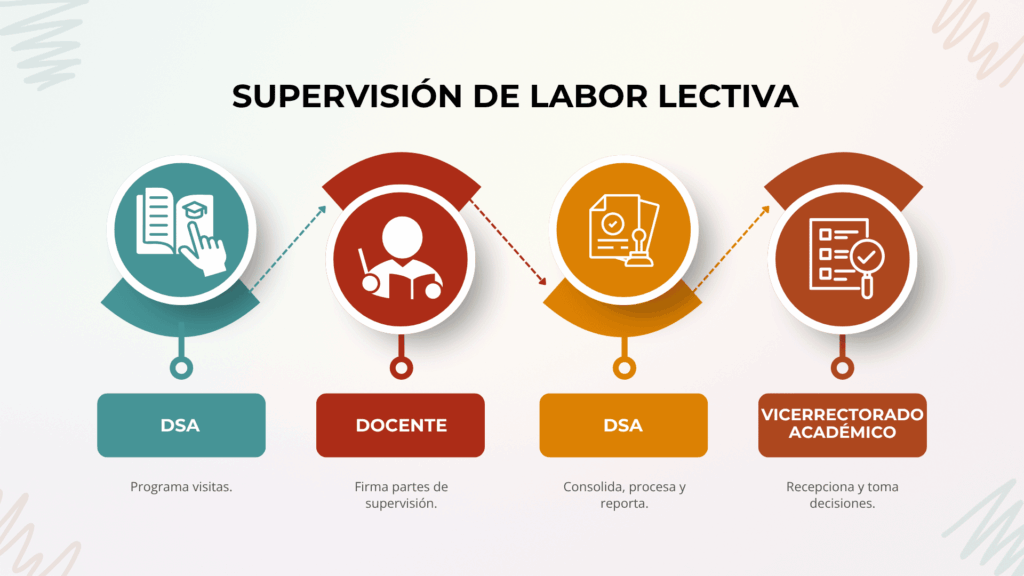 SUPERVISIÓN DE LABOR LECTIVA

DSA

Programa visitas.

DOCENTE

Firma partes de supervisión.

DSA

Consolida, procesa y reporta.

VICERRECTORADO ACADÉMICO

Recepciona y toma decisiones.